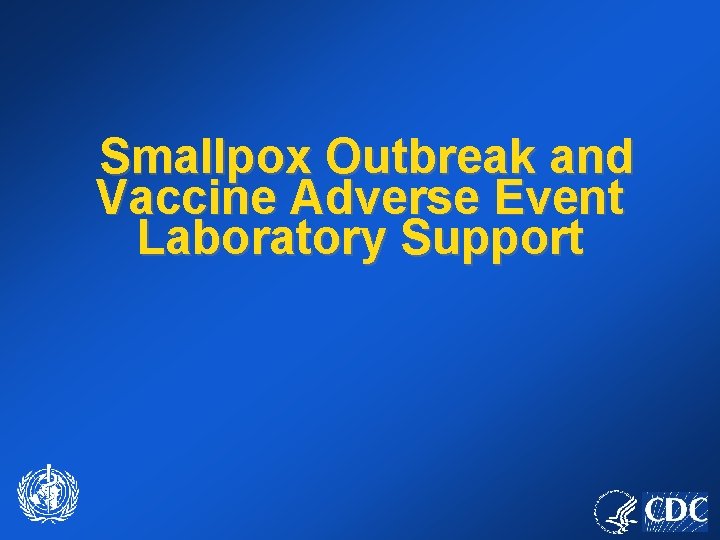 Smallpox Outbreak and Vaccine Adverse Event Laboratory Support

CDC